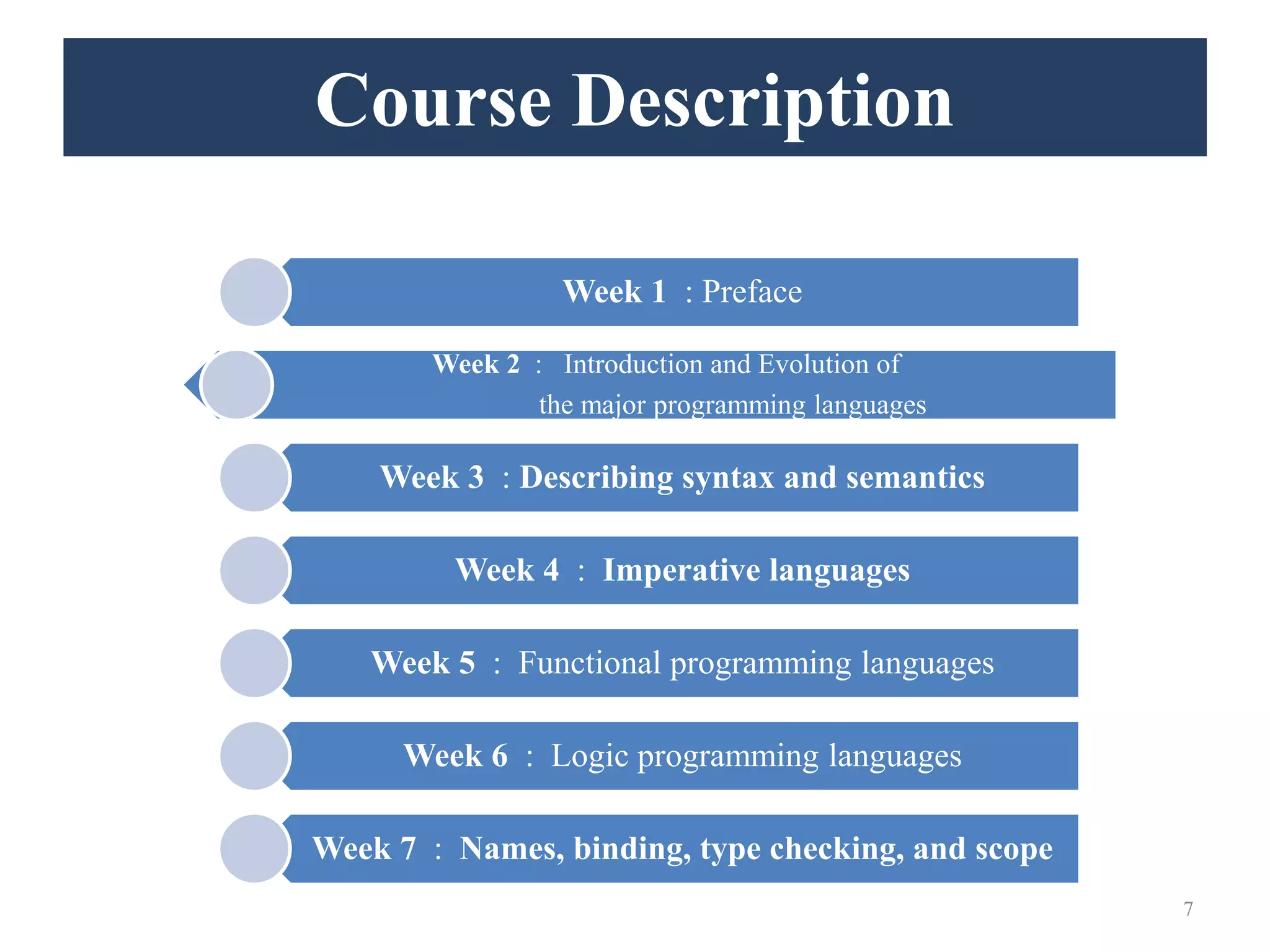 Course Description

Week 1 : Preface

Week 2 : Introduction and Evolution of the major programming languages

Week 3 : Describing syntax and semantics

Week 4 : Imperative languages

Week 5 : Functional programming languages

Week 6 : Logic programming languages

Week 7 : Names, binding, type checking, and scope

7